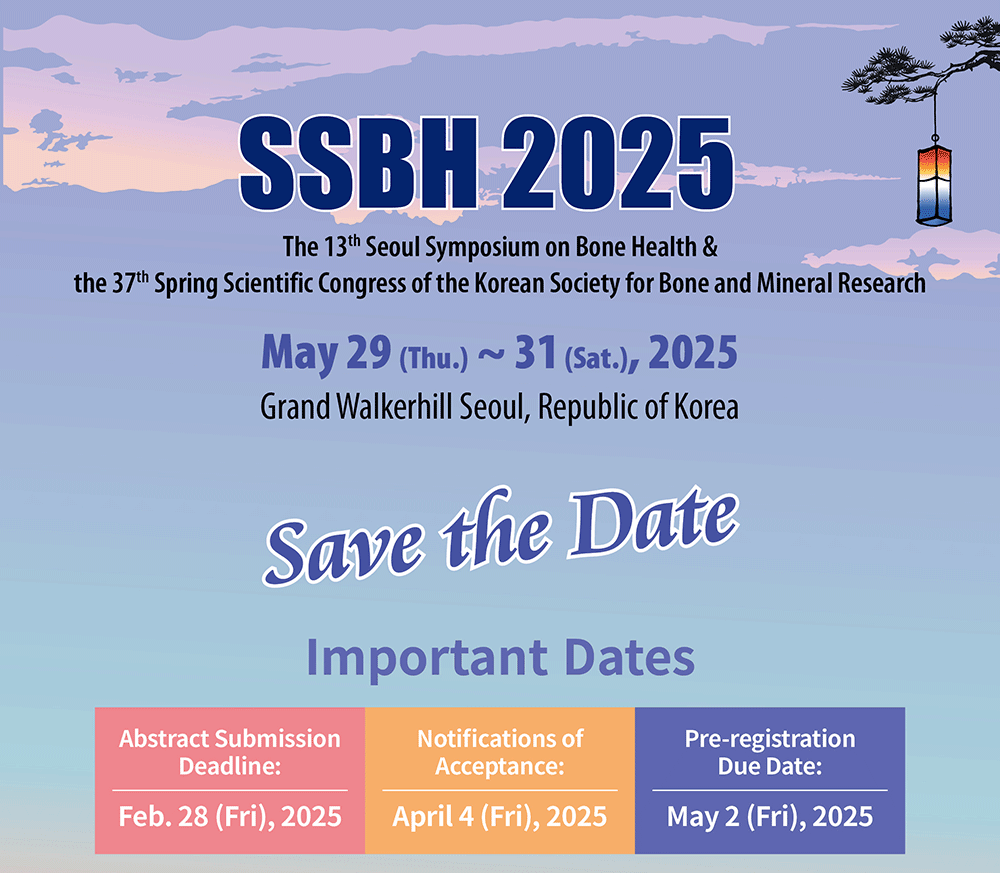 SSBH 2025

The 13$^{th}$ Seoul Symposium on Bone Health & the 37$^{th}$ Spring Scientific Congress of the Korean Society for Bone and Mineral Research

May 29 (Thu.) ~ 31 (Sat.), 2025

Grand Walkerhill Seoul, Republic of Korea

Save the Date

Important Dates

| Abstract Submission Deadline: | Notifications of Acceptance: | Pre-registration Due Date: |
|---|---|---|
| Feb. 28 (Fri), 2025 | April 4 (Fri), 2025 | May 2 (Fri), 2025 |